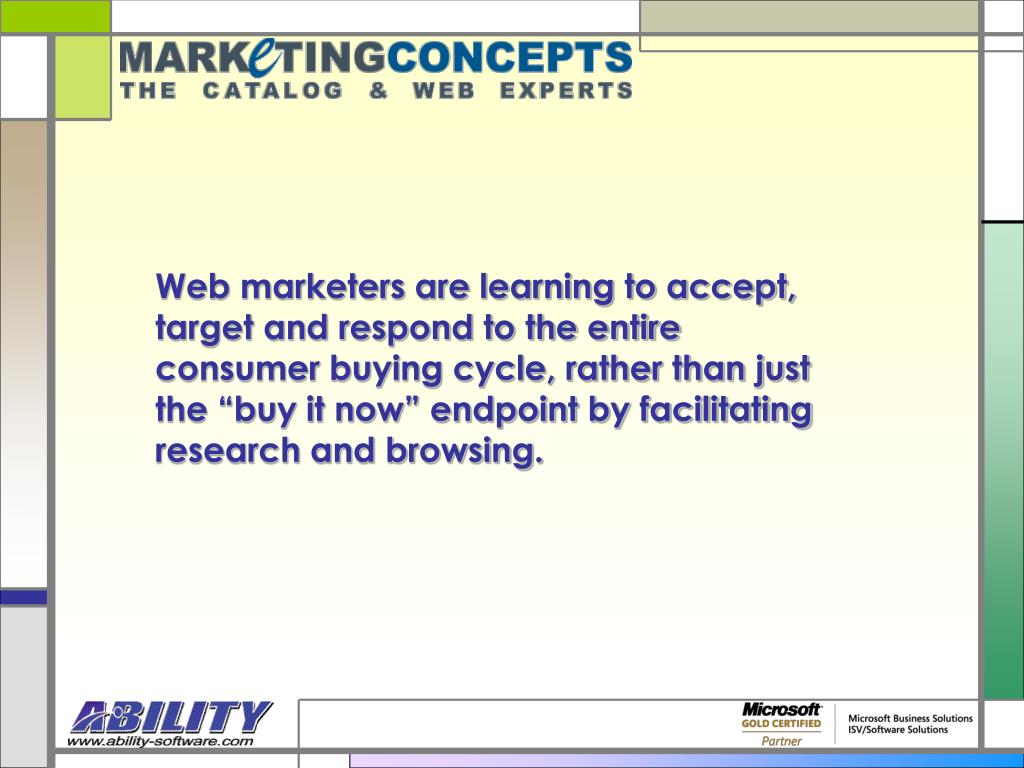 MARKeTINGCONCEPTS
THE CATALOG & WEB EXPERTS

Web marketers are learning to accept, target and respond to the entire consumer buying cycle, rather than just the “buy it now” endpoint by facilitating research and browsing.

ABILITY
www.ability-software.com

Microsoft
GOLD CERTIFIED
Partner

Microsoft Business Solutions
ISV/Software Solutions